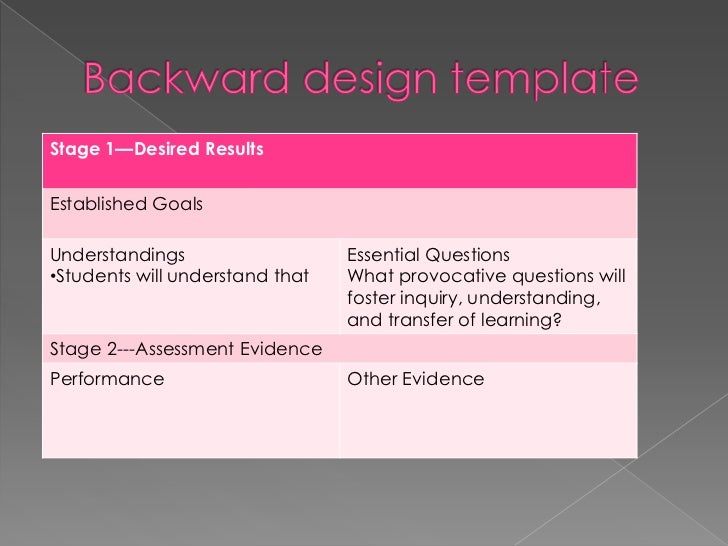 Backward design template

| Stage 1—Desired Results | |
|---|---|
| Established Goals | |
| Understandings •Students will understand that | Essential Questions What provocative questions will foster inquiry, understanding, and transfer of learning? |
| Stage 2---Assessment Evidence | |
| Performance | Other Evidence |